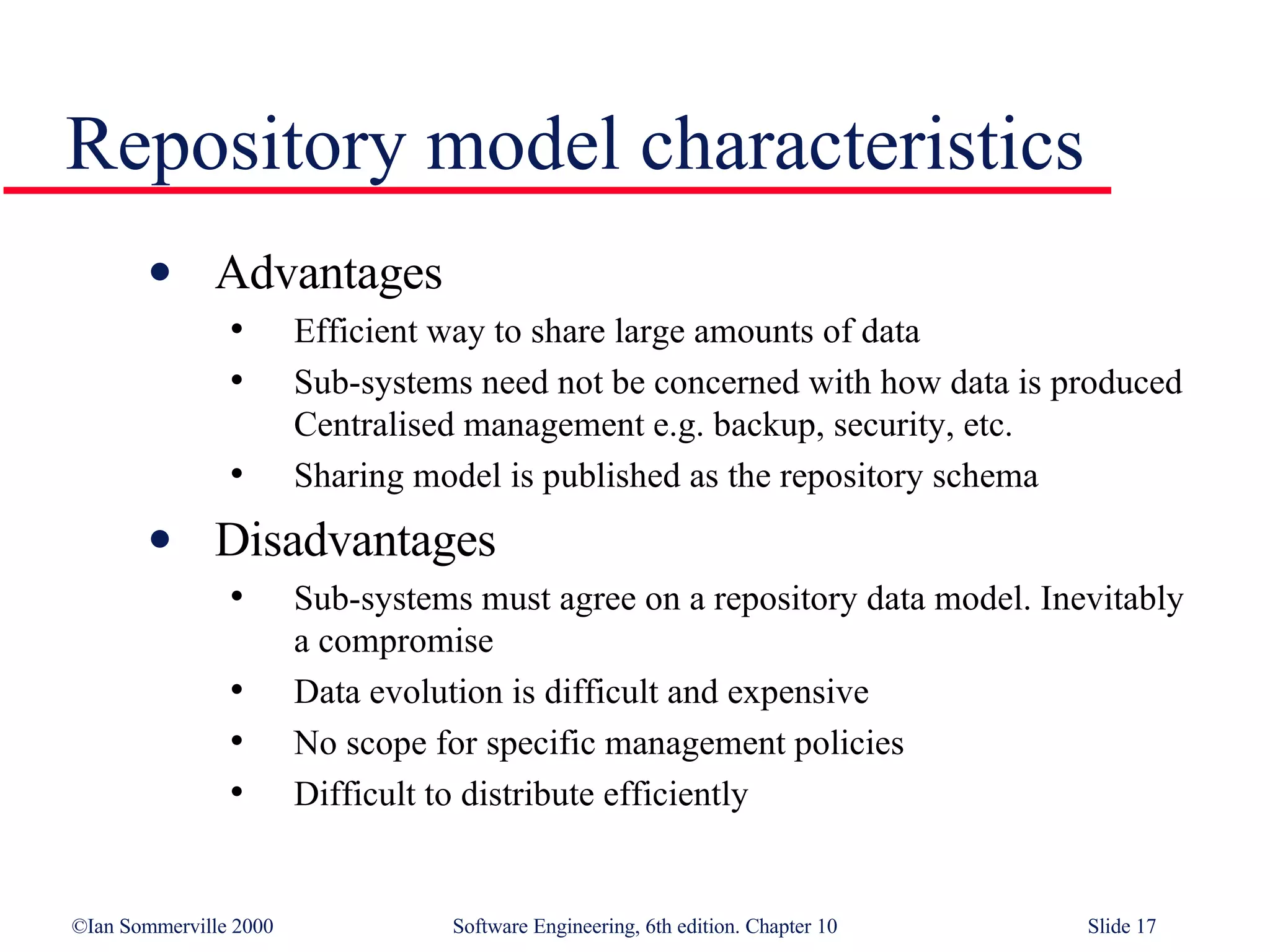 Repository model characteristics

• Advantages
  • Efficient way to share large amounts of data
  • Sub-systems need not be concerned with how data is produced Centralised management e.g. backup, security, etc.
  • Sharing model is published as the repository schema
• Disadvantages
  • Sub-systems must agree on a repository data model. Inevitably a compromise
  • Data evolution is difficult and expensive
  • No scope for specific management policies
  • Difficult to distribute efficiently

©Ian Sommerville 2000

Software Engineering, 6th edition. Chapter 10

Slide 17